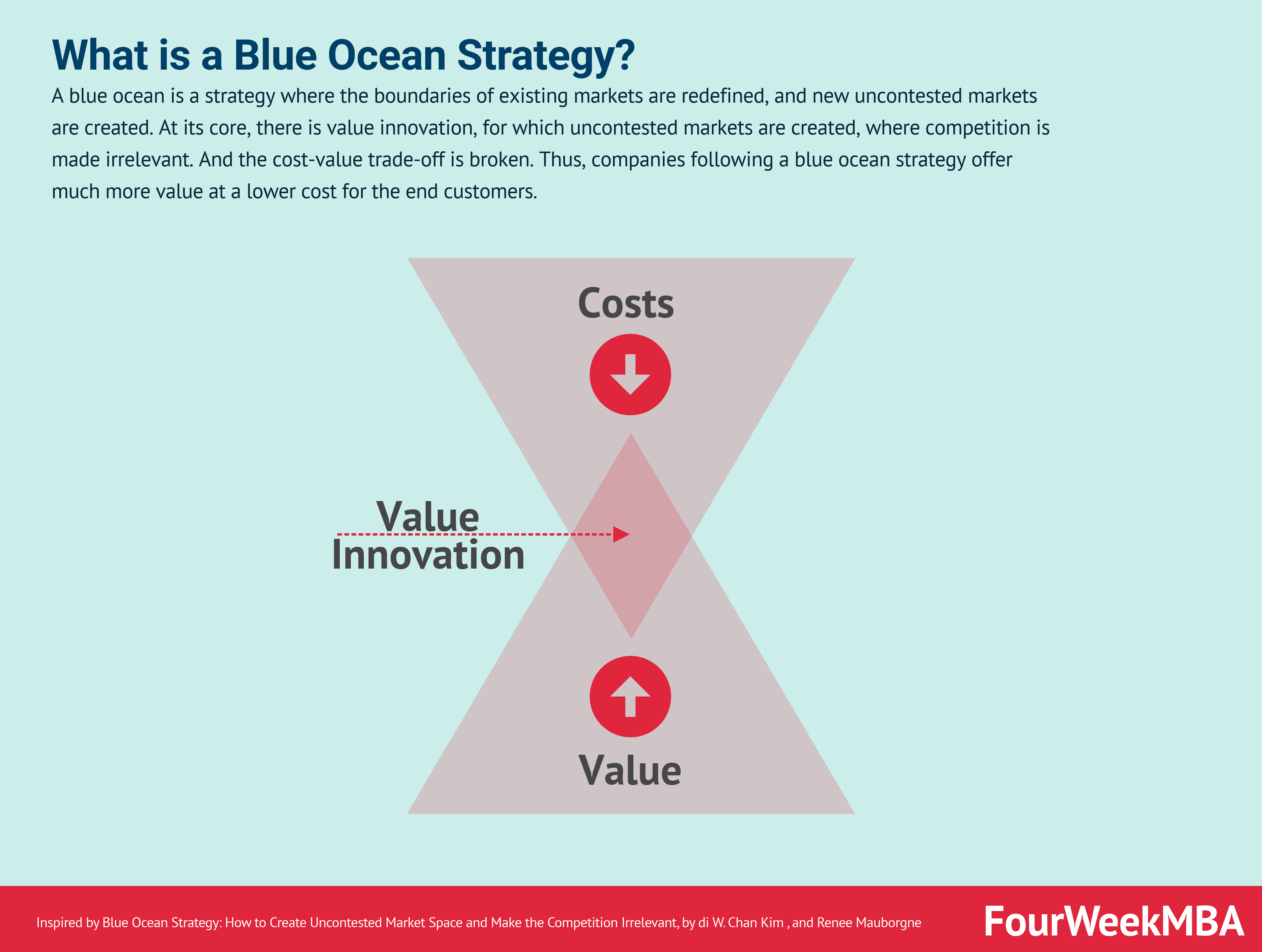 What is a Blue Ocean Strategy?

A blue ocean is a strategy where the boundaries of existing markets are redefined, and new uncontested markets are created. At its core, there is value innovation, for which uncontested markets are created, where competition is made irrelevant. And the cost-value trade-off is broken. Thus, companies following a blue ocean strategy offer much more value at a lower cost for the end customers.

Costs

Value Innovation

Value

Inspired by Blue Ocean Strategy: How to Create Uncontested Market Space and Make the Competition Irrelevant, by di W. Chan Kim , and Renee Mauborgne

FourWeekMBA